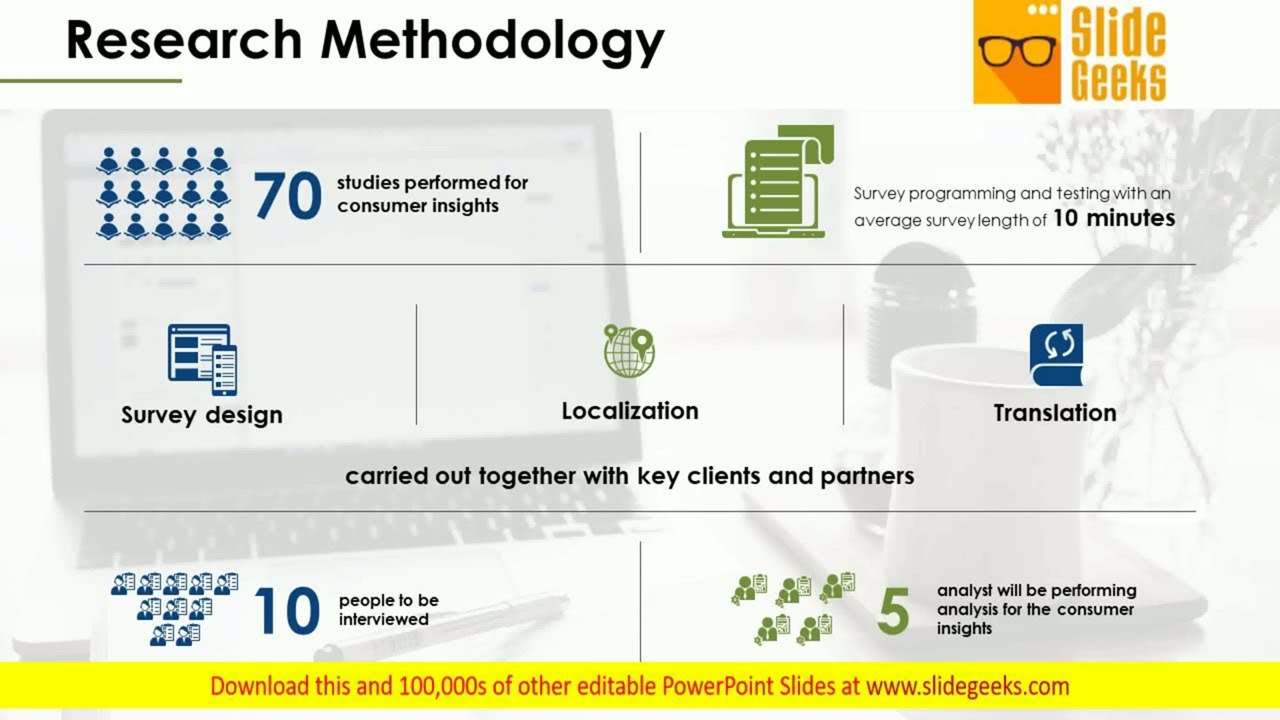 Research Methodology

Slide Geeks

70 studies performed for consumer insights

Survey programming and testing with an average survey length of 10 minutes

Survey design

Localization

Translation

carried out together with key clients and partners

10 people to be interviewed

5 analyst will be performing analysis for the consumer insights

Download this and 100,000s of other editable PowerPoint Slides at www.slidegeeks.com